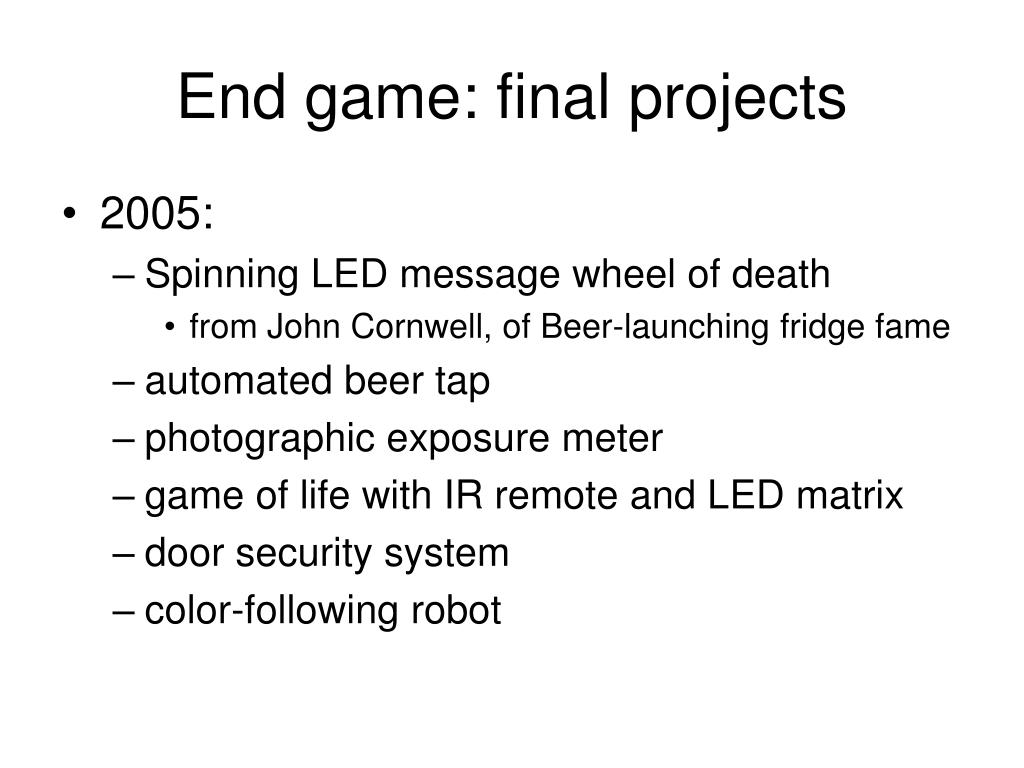 End game: final projects

• 2005:
– Spinning LED message wheel of death
• from John Cornwell, of Beer-launching fridge fame
– automated beer tap
– photographic exposure meter
– game of life with IR remote and LED matrix
– door security system
– color-following robot